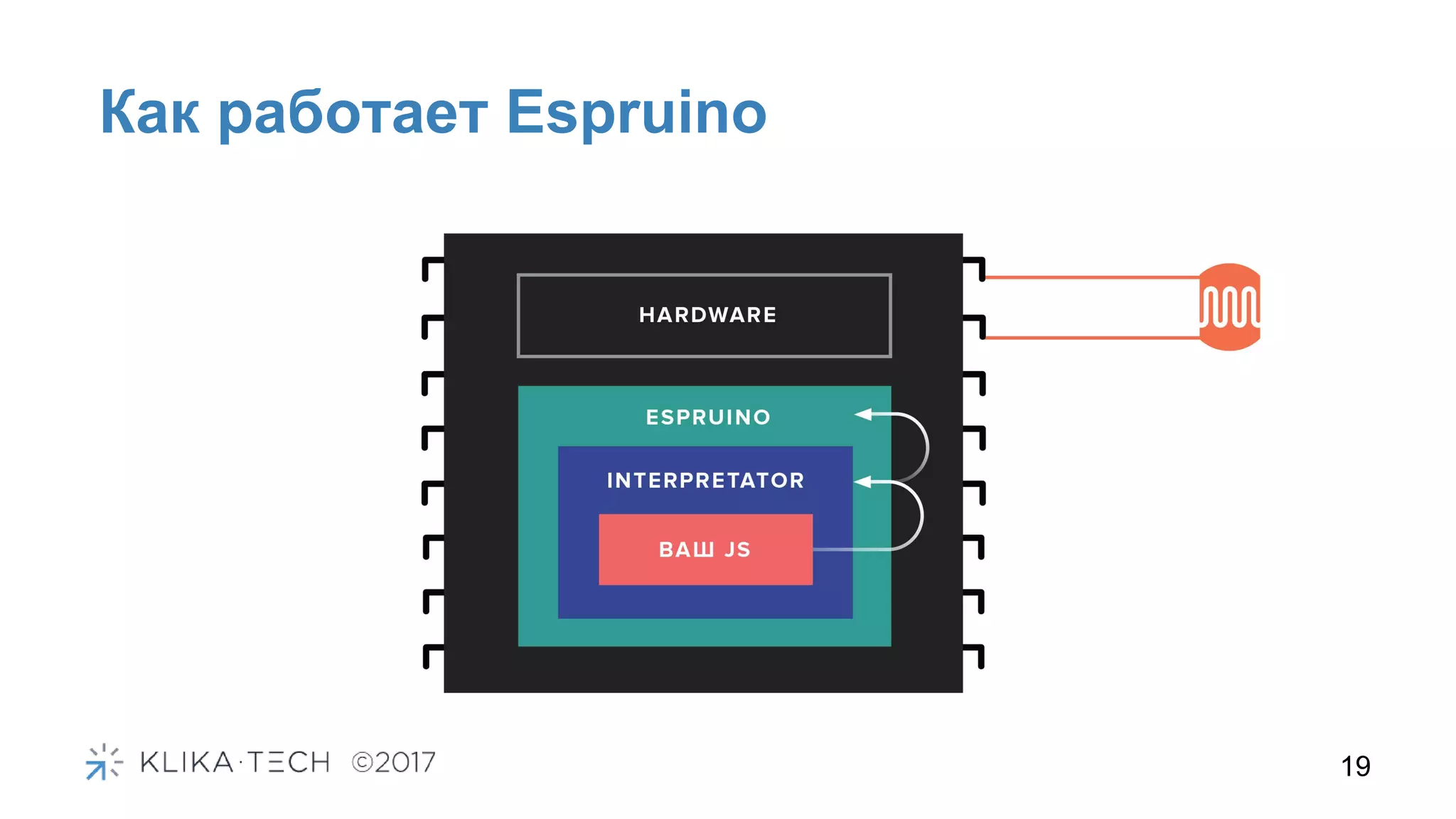 Как работает Espruino

HARDWARE

ESPRUINO

INTERPRETATOR

ВАШ JS

KLIKA·TECH ©2017

19